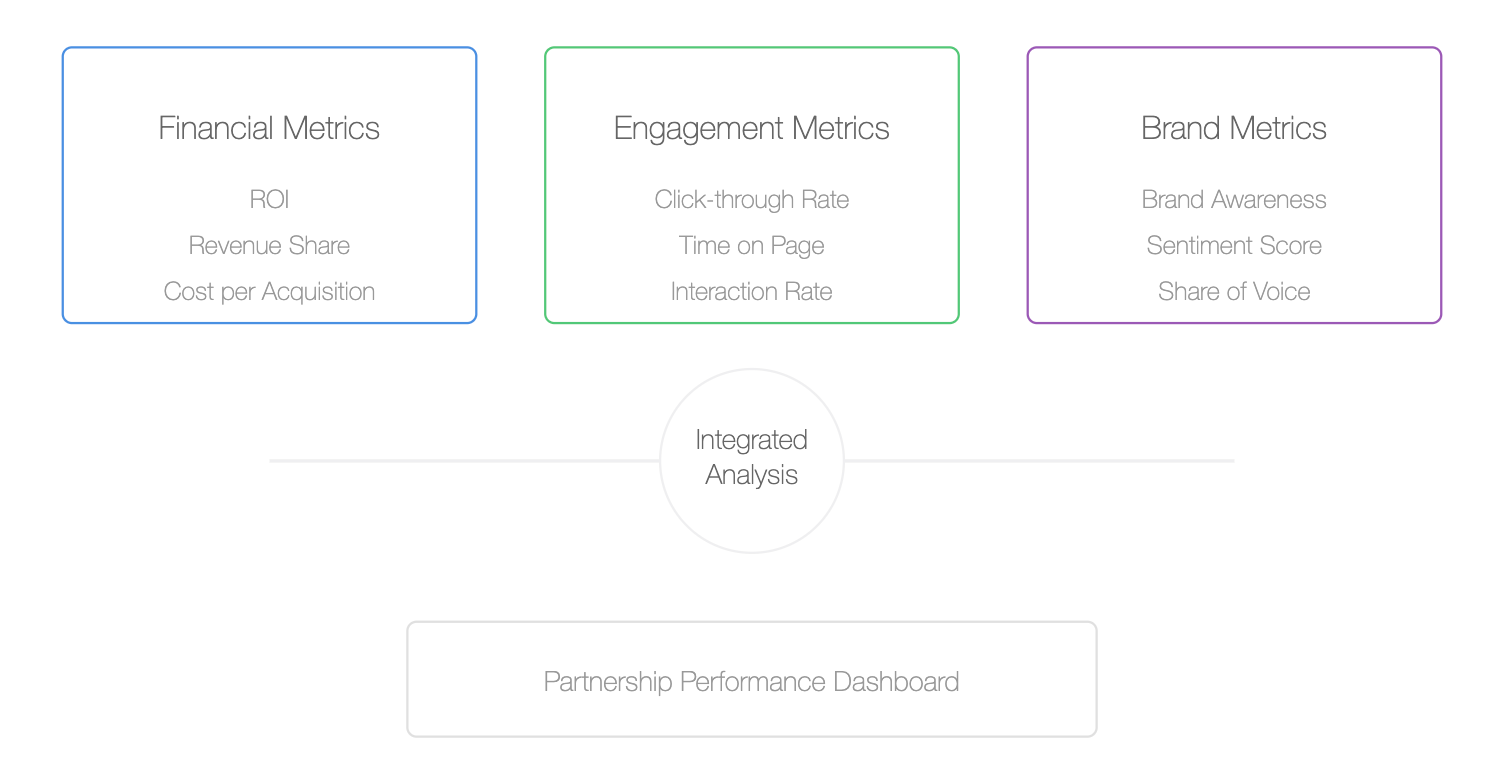 Financial Metrics

ROI

Revenue Share

Cost per Acquisition

Engagement Metrics

Click-through Rate

Time on Page

Interaction Rate

Brand Metrics

Brand Awareness

Sentiment Score

Share of Voice

Integrated Analysis

Partnership Performance Dashboard